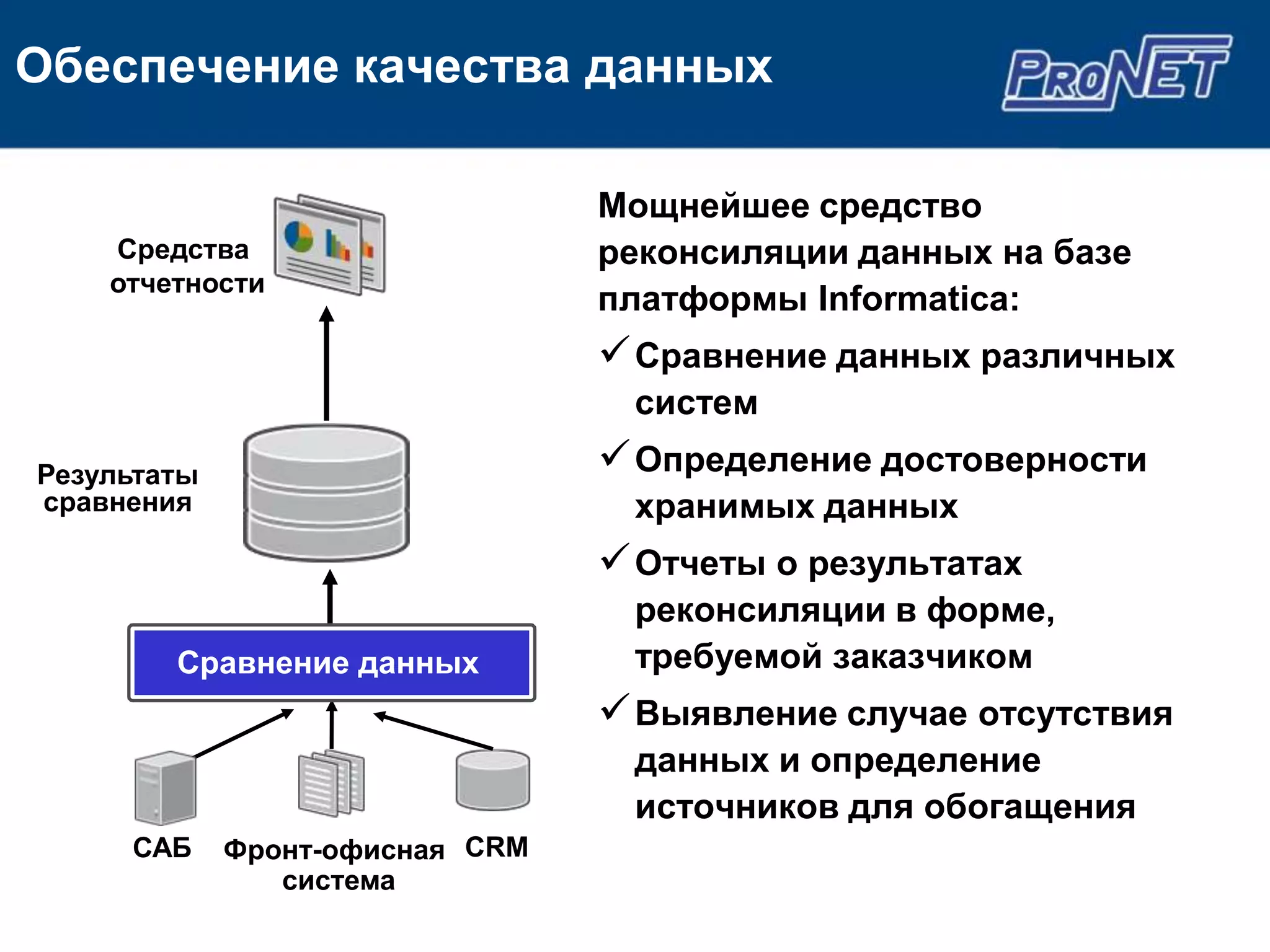 Обеспечение качества данных

PRONET

Средства отчетности

Результаты сравнения

Сравнение данных

САБ

Фронт-офисная система

CRM

Мощнейшее средство реконсиляции данных на базе платформы Informatica:

✓ Сравнение данных различных систем

✓ Определение достоверности хранимых данных

✓ Отчеты о результатах реконсиляции в форме, требуемой заказчиком

✓ Выявление случае отсутствия данных и определение источников для обогащения